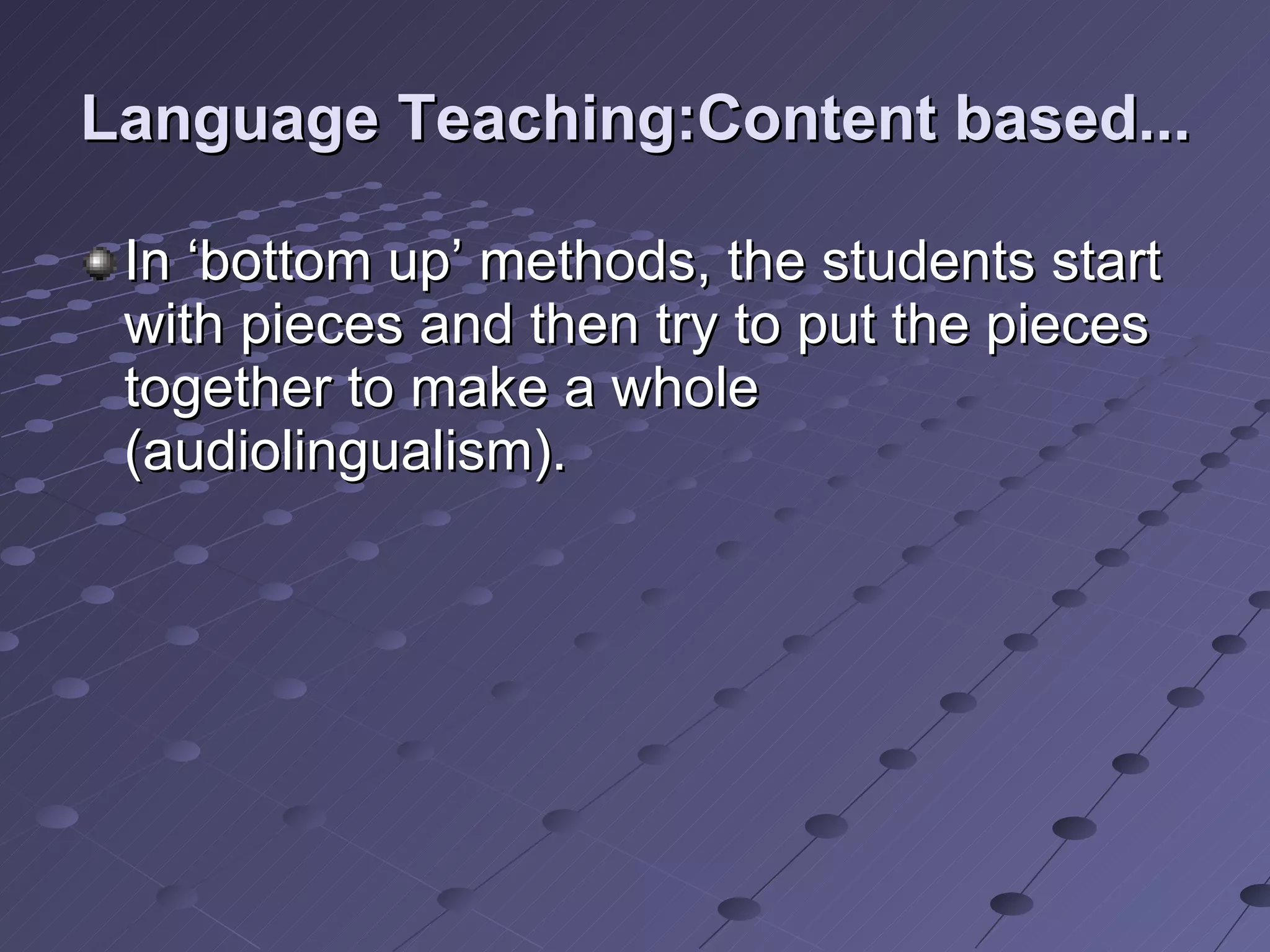 Language Teaching:Content based...

In ‘bottom up’ methods, the students start with pieces and then try to put the pieces together to make a whole (audiolingualism).